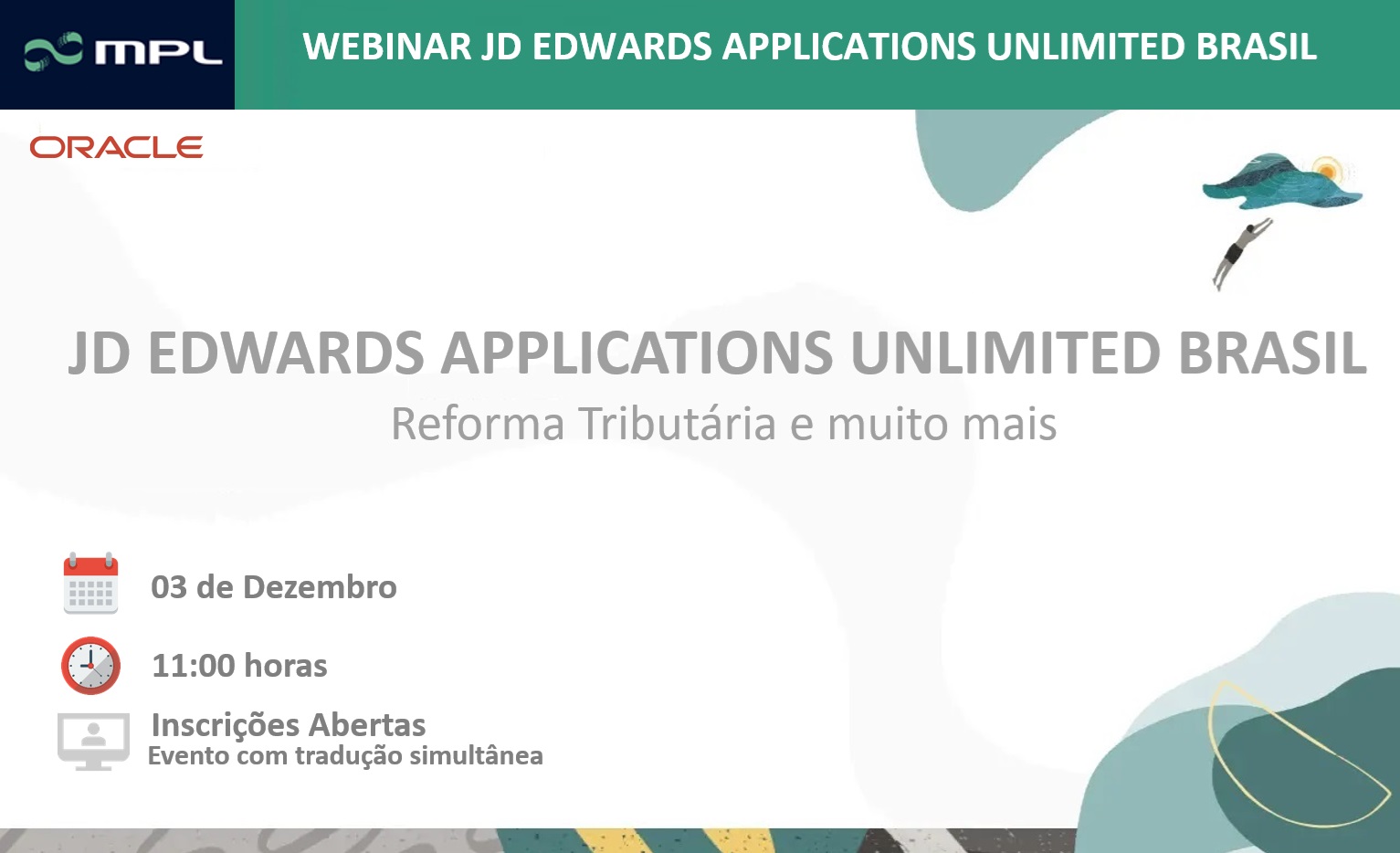 MPL

WEBINAR JD EDWARDS APPLICATIONS UNLIMITED BRASIL

ORACLE

JD EDWARDS APPLICATIONS UNLIMITED BRASIL

Reforma Tributária e muito mais

03 de Dezembro

11:00 horas

Inscrições Abertas

Evento com tradução simultânea